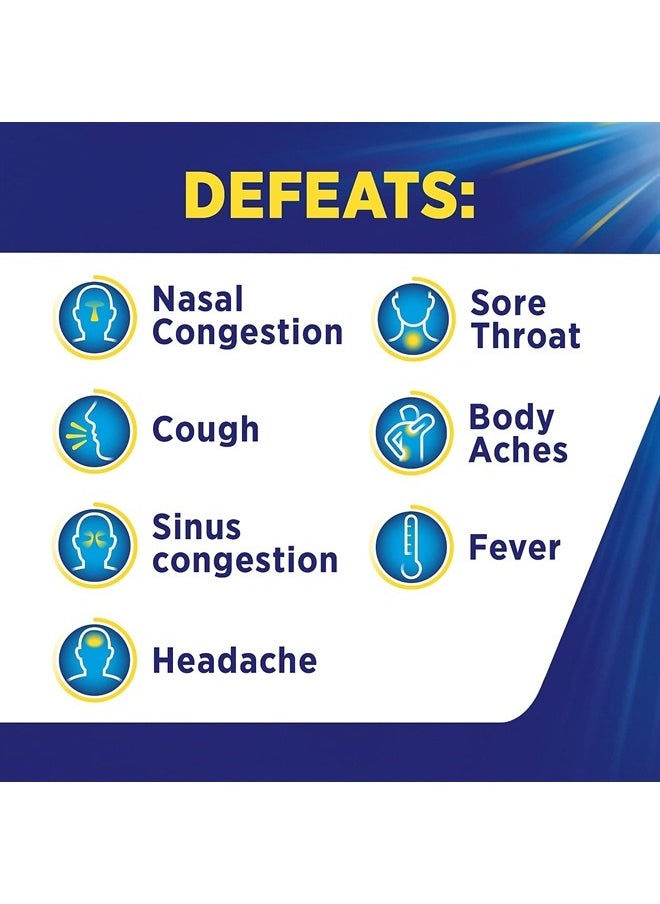 DEFEATS:

Nasal Congestion

Cough

Sinus congestion

Headache

Sore Throat

Body Aches

Fever